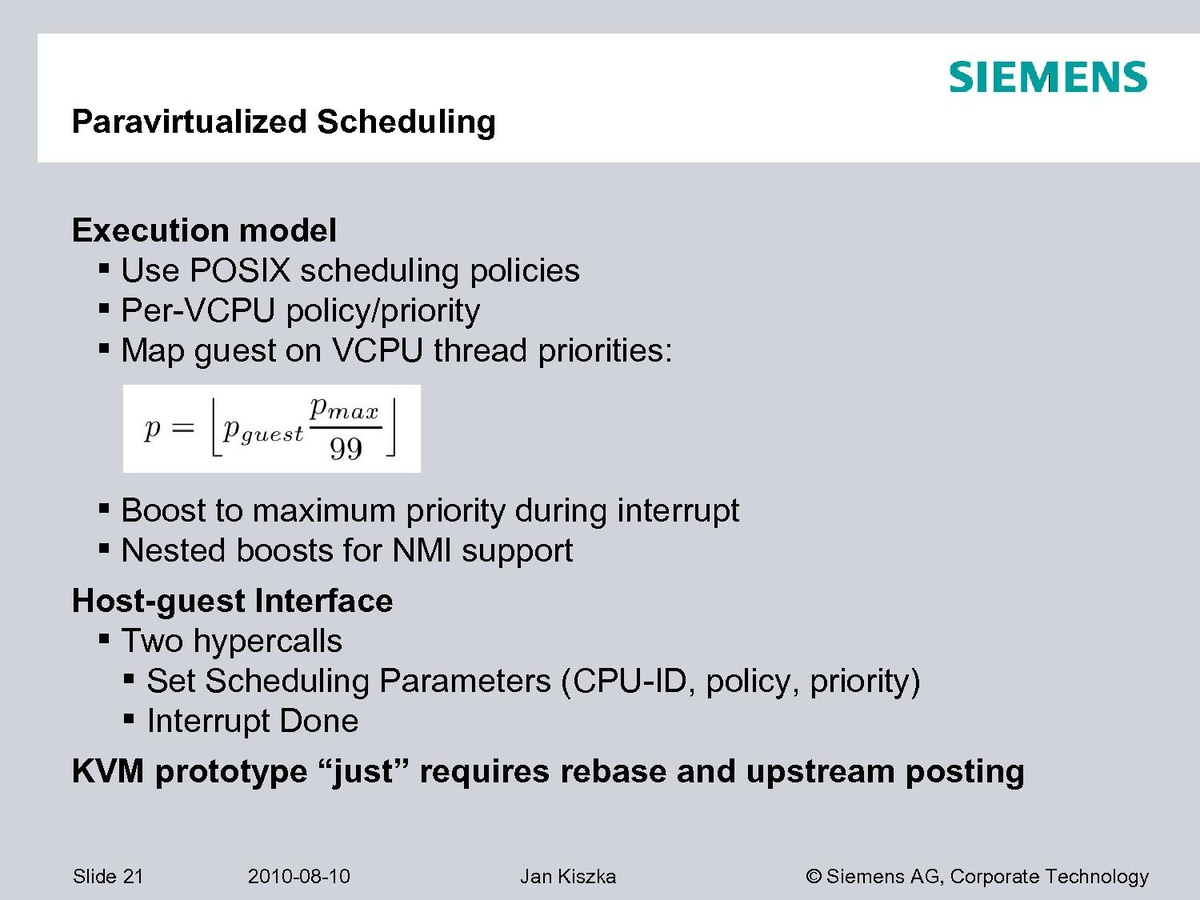 SIEMENS

Paravirtualized Scheduling

Execution model
▪ Use POSIX scheduling policies
▪ Per-VCPU policy/priority
▪ Map guest on VCPU thread priorities:

$p = \left\lfloor p_{guest} \frac{p_{max}}{99} \right\rfloor$

▪ Boost to maximum priority during interrupt
▪ Nested boosts for NMI support

Host-guest Interface
▪ Two hypercalls
▪ Set Scheduling Parameters (CPU-ID, policy, priority)
▪ Interrupt Done

KVM prototype “just” requires rebase and upstream posting

Slide 21 2010-08-10 Jan Kiszka © Siemens AG, Corporate Technology